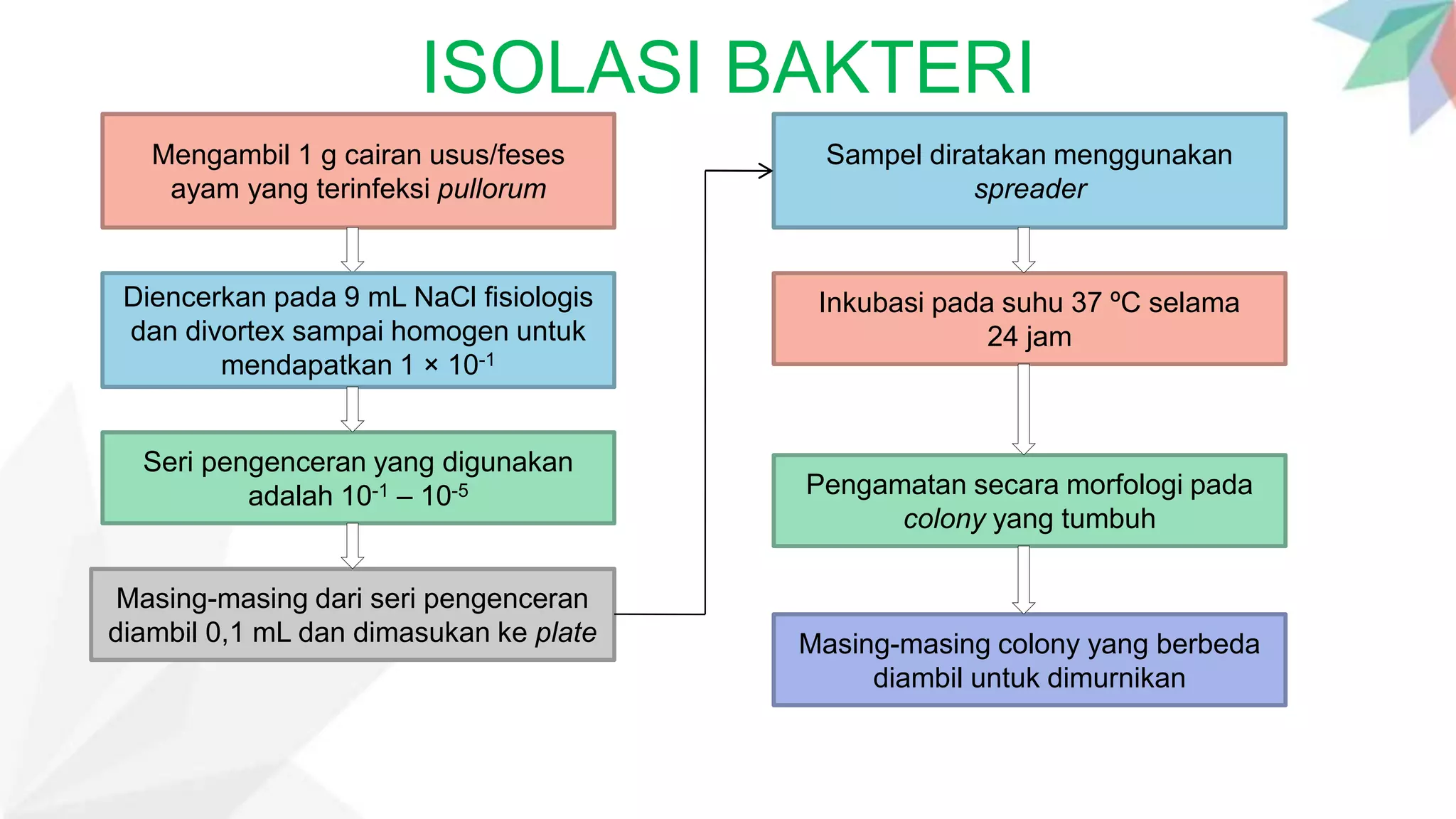 ISOLASI BAKTERI

Mengambil 1 g cairan usus/feses ayam yang terinfeksi pullorum

Diencerkan pada 9 mL NaCl fisiologis dan divortex sampai homogen untuk mendapatkan $1 \times 10^{-1}$

Seri pengenceran yang digunakan adalah $10^{-1} – 10^{-5}$

Masing-masing dari seri pengenceran diambil 0,1 mL dan dimasukan ke plate

Sampel diratakan menggunakan spreader

Inkubasi pada suhu 37 ºC selama 24 jam

Pengamatan secara morfologi pada colony yang tumbuh

Masing-masing colony yang berbeda diambil untuk dimurnikan